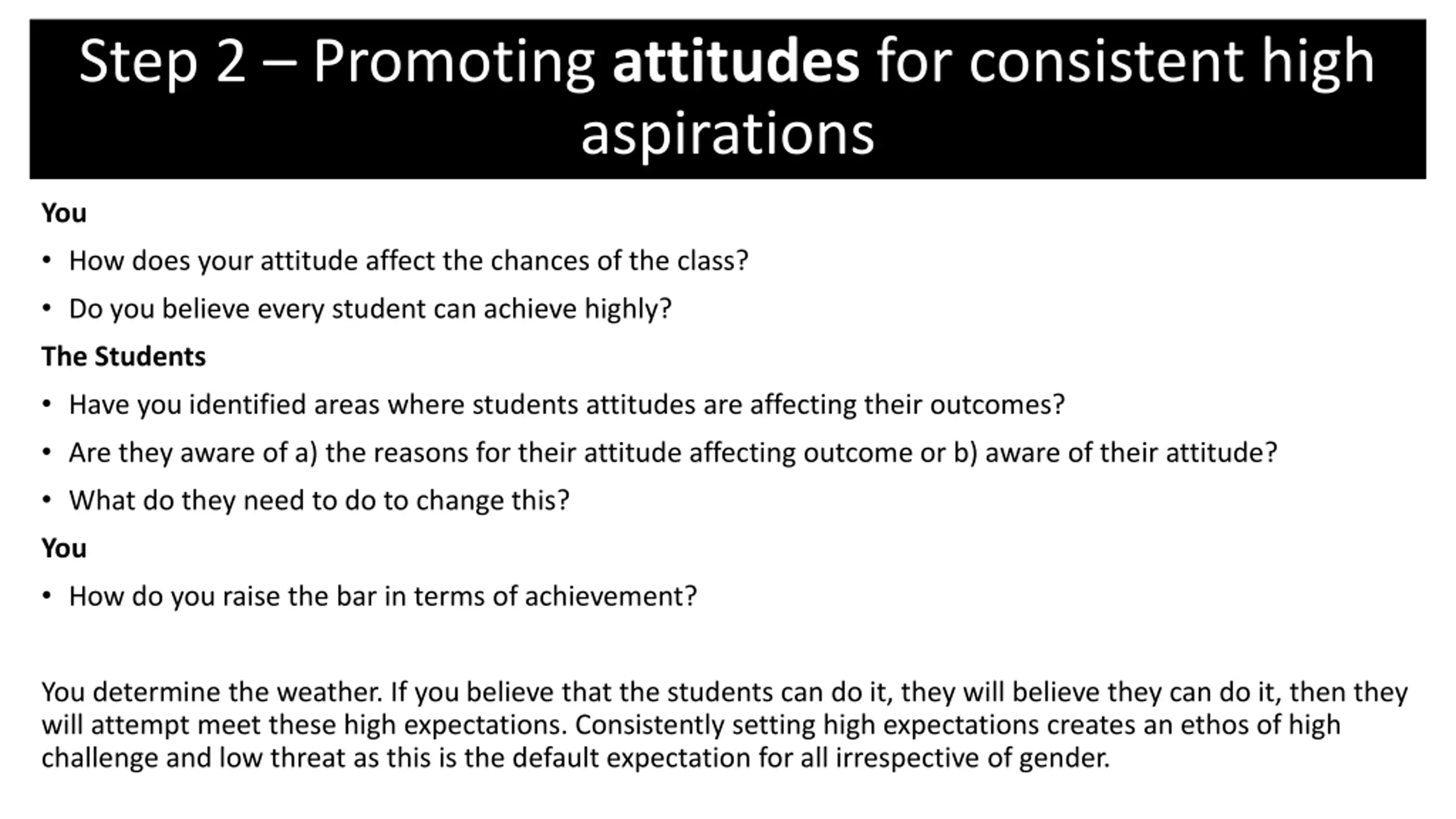 Step 2 – Promoting attitudes for consistent high aspirations

You
• How does your attitude affect the chances of the class?
• Do you believe every student can achieve highly?

The Students
• Have you identified areas where students attitudes are affecting their outcomes?
• Are they aware of a) the reasons for their attitude affecting outcome or b) aware of their attitude?
• What do they need to do to change this?

You
• How do you raise the bar in terms of achievement?

You determine the weather. If you believe that the students can do it, they will believe they can do it, then they will attempt meet these high expectations. Consistently setting high expectations creates an ethos of high challenge and low threat as this is the default expectation for all irrespective of gender.